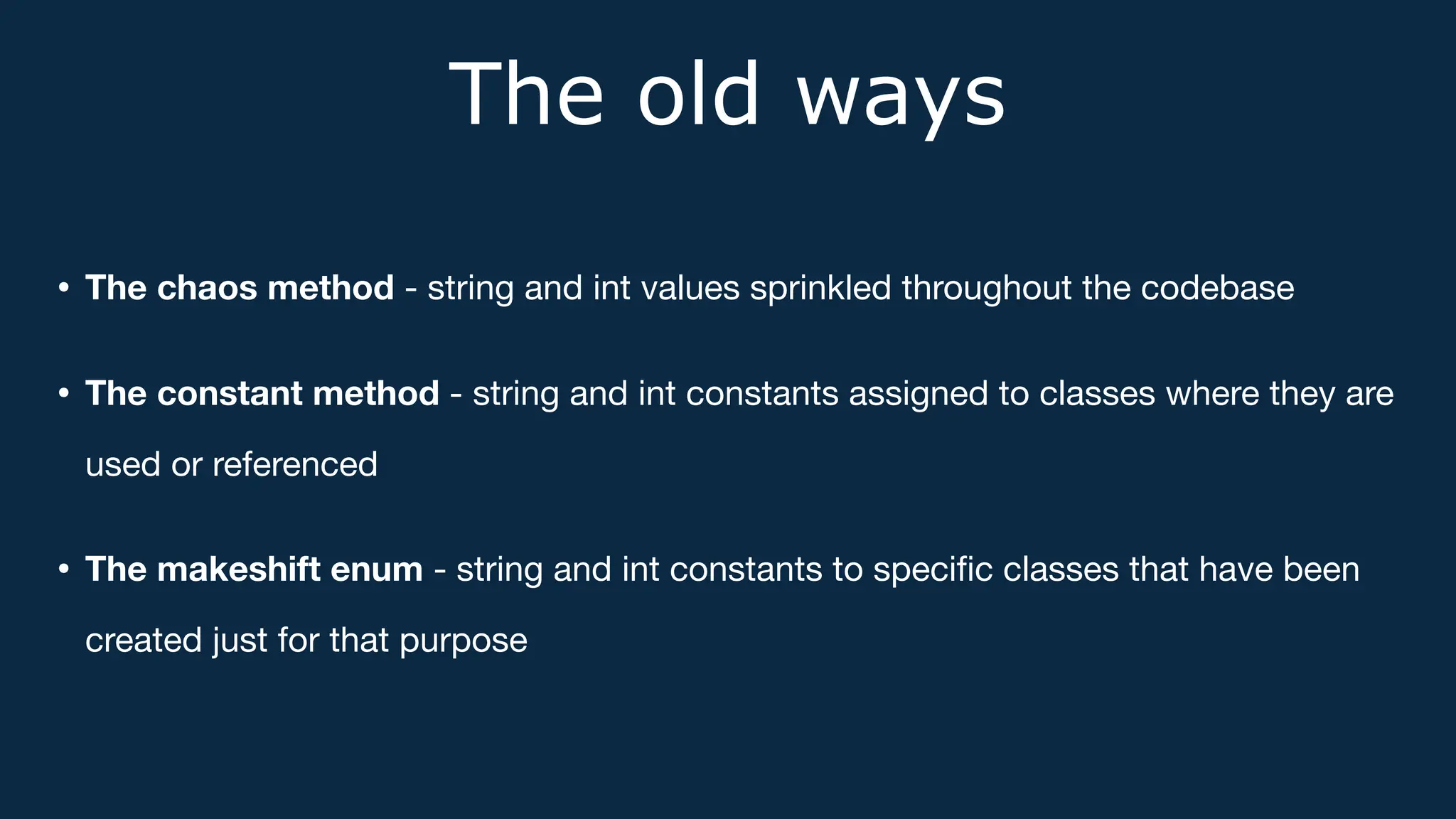 The old ways

• The chaos method - string and int values sprinkled throughout the codebase

• The constant method - string and int constants assigned to classes where they are used or referenced

• The makeshift enum - string and int constants to specific classes that have been created just for that purpose